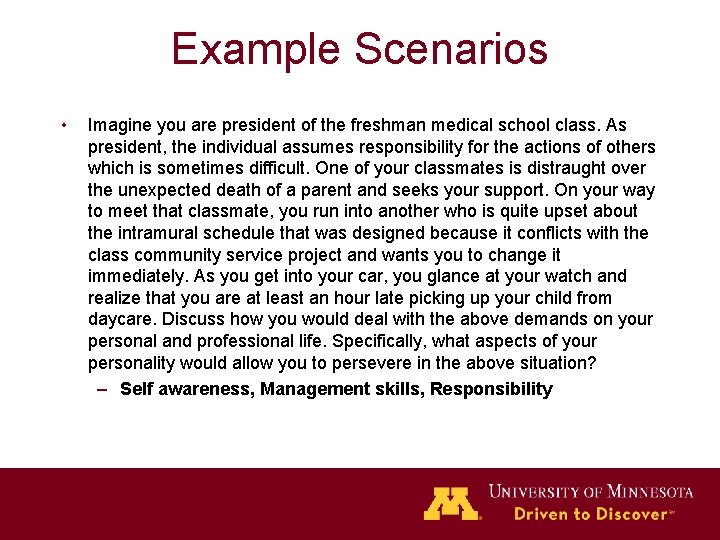 Example Scenarios

• Imagine you are president of the freshman medical school class. As president, the individual assumes responsibility for the actions of others which is sometimes difficult. One of your classmates is distraught over the unexpected death of a parent and seeks your support. On your way to meet that classmate, you run into another who is quite upset about the intramural schedule that was designed because it conflicts with the class community service project and wants you to change it immediately. As you get into your car, you glance at your watch and realize that you are at least an hour late picking up your child from daycare. Discuss how you would deal with the above demands on your personal and professional life. Specifically, what aspects of your personality would allow you to persevere in the above situation?

– Self awareness, Management skills, Responsibility

M

UNIVERSITY OF MINNESOTA
Driven to Discover℠